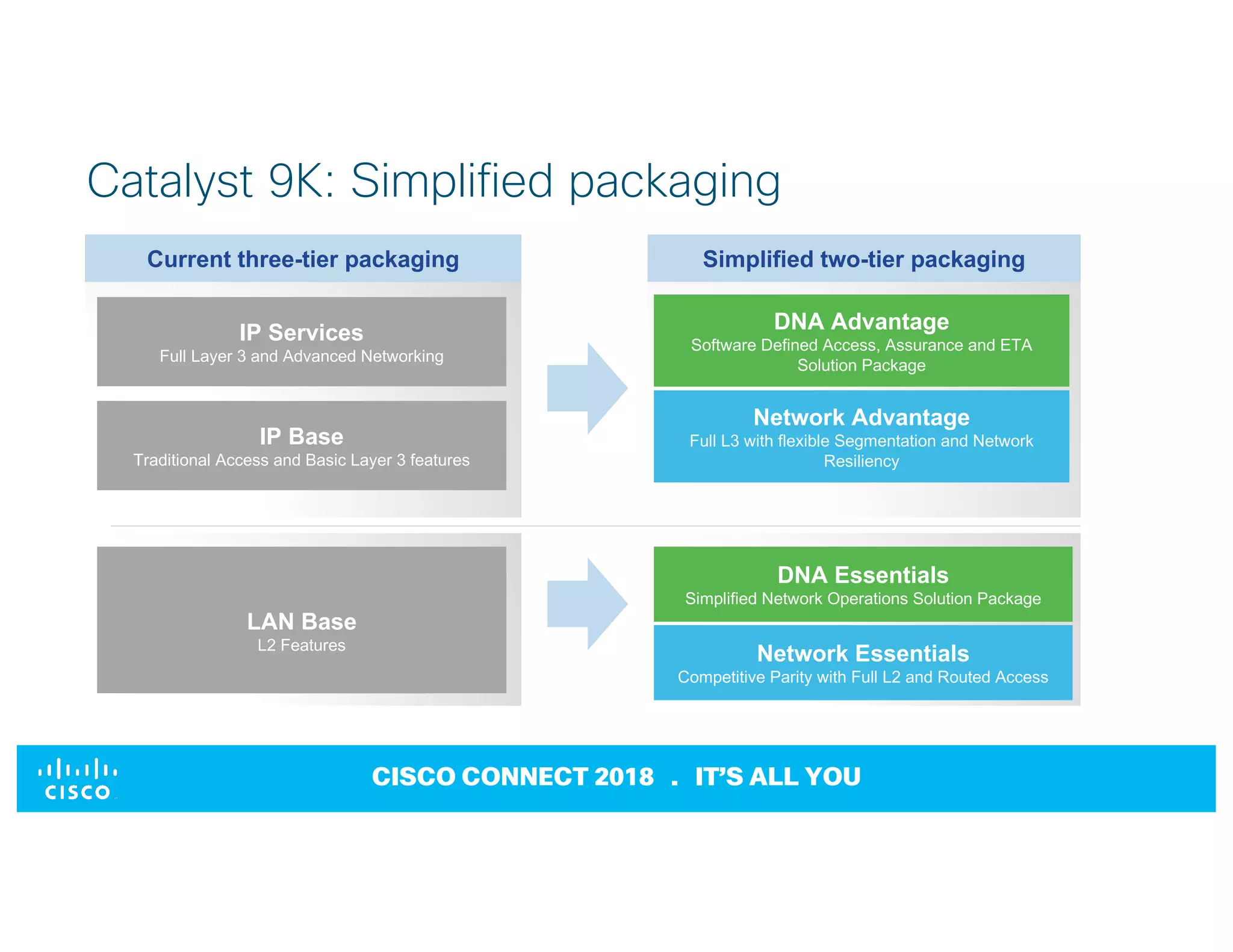 Catalyst 9K: Simplified packaging

Current three-tier packaging

IP Services
Full Layer 3 and Advanced Networking

IP Base
Traditional Access and Basic Layer 3 features

LAN Base
L2 Features

Simplified two-tier packaging

DNA Advantage
Software Defined Access, Assurance and ETA Solution Package

Network Advantage
Full L3 with flexible Segmentation and Network Resiliency

DNA Essentials
Simplified Network Operations Solution Package

Network Essentials
Competitive Parity with Full L2 and Routed Access

cisco

CISCO CONNECT 2018 . IT'S ALL YOU